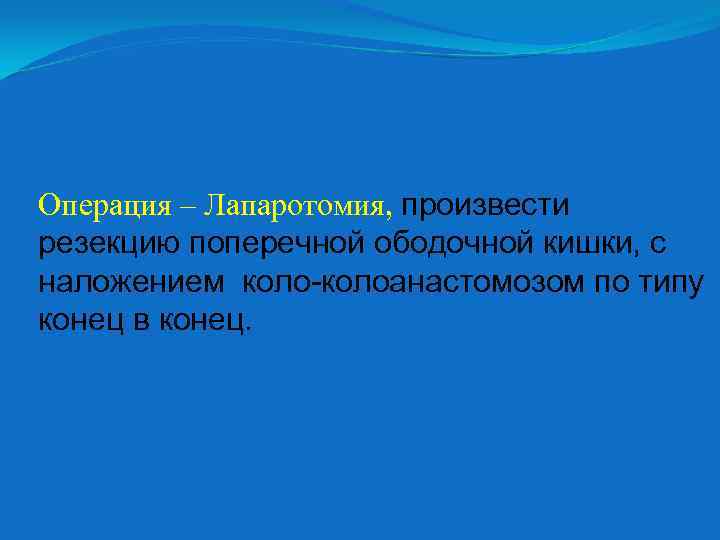 Операция – Лапаротомия, произвести резекцию поперечной ободочной кишки, с наложением  коло-колоанастомозом по типу конец в конец.